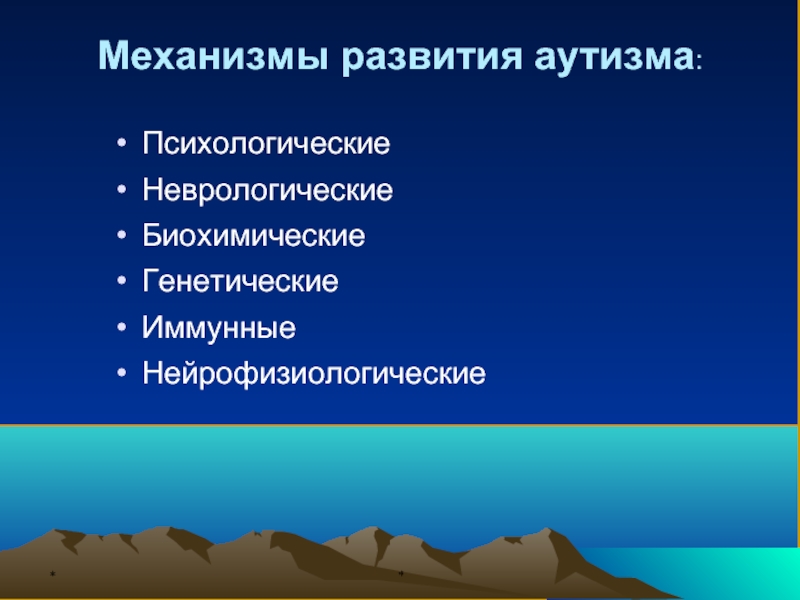 Механизмы развития аутизма:

• Психологические
• Неврологические
• Биохимические
• Генетические
• Иммунные
• Нейрофизиологические